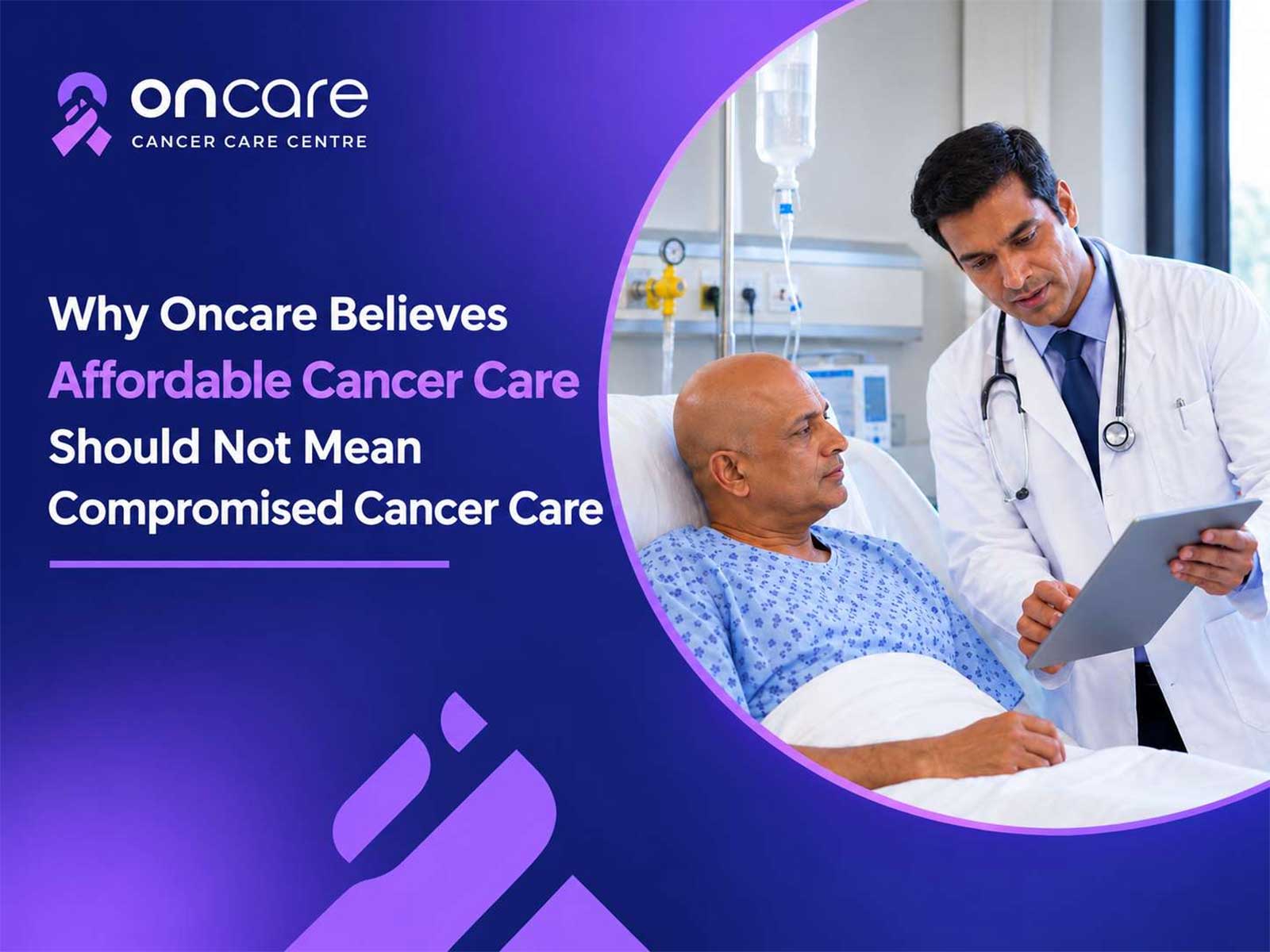 oncare
CANCER CARE CENTRE

Why Oncare Believes Affordable Cancer Care Should Not Mean Compromised Cancer Care